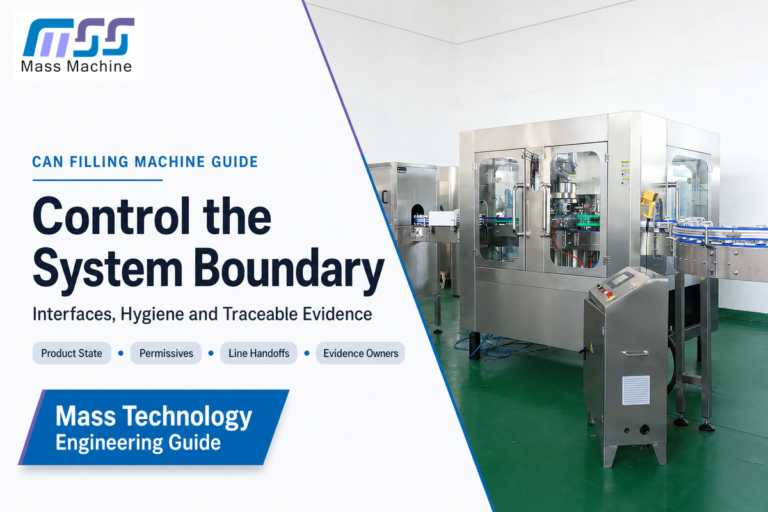 MSS
Mass Machine

CAN FILLING MACHINE GUIDE

Control the System Boundary

Interfaces, Hygiene and Traceable Evidence

Product State • Permissives • Line Handoffs • Evidence Owners

Mass Technology
Engineering Guide